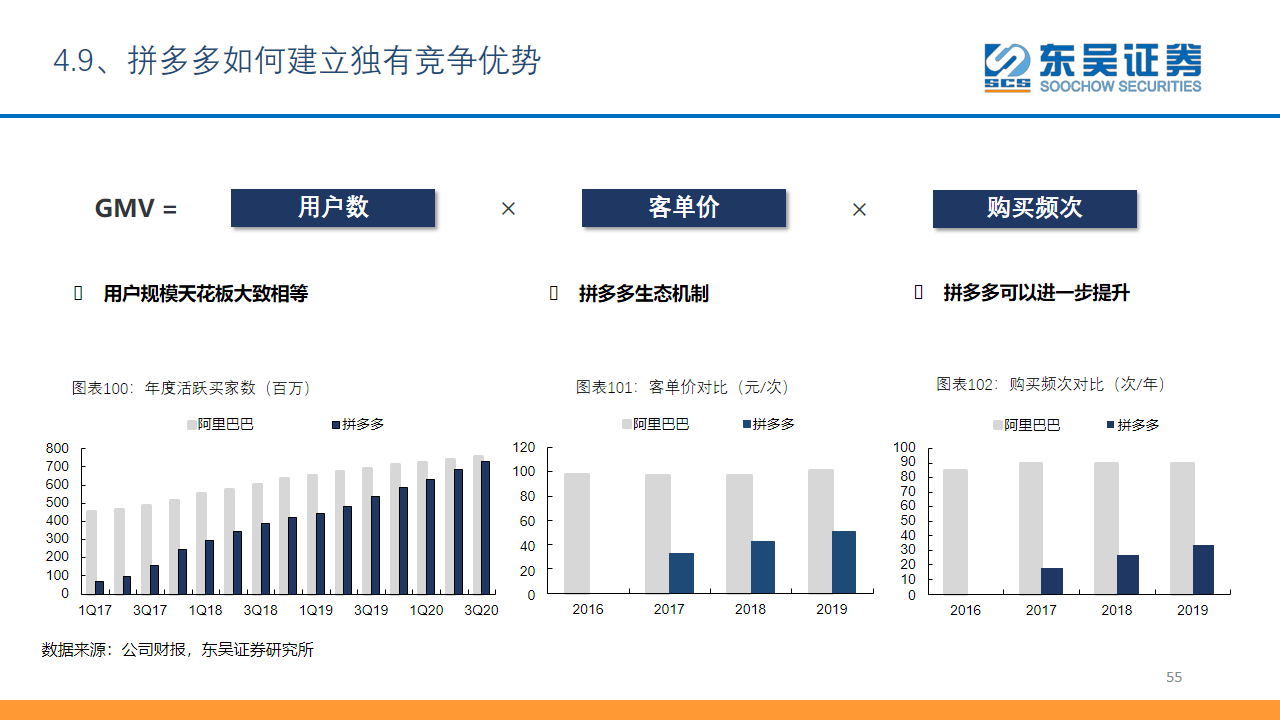 4.9、拼多多如何建立独有竞争优势

SCS 东吴证券
SOOCHOW SECURITIES

GMV = 用户数 × 客单价 × 购买频次

用户规模天花板大致相等

拼多多生态机制

拼多多可以进一步提升

图表100：年度活跃买家数（百万）

阿里巴巴 拼多多

800
700
600
500
400
300
200
100
0

1Q17 3Q17 1Q18 3Q18 1Q19 3Q19 1Q20 3Q20

图表101：客单价对比（元/次）

阿里巴巴 拼多多

120
100
80
60
40
20
0

2016 2017 2018 2019

图表102：购买频次对比（次/年）

阿里巴巴 拼多多

100
90
80
70
60
50
40
30
20
10
0

2016 2017 2018 2019

数据来源：公司财报，东吴证券研究所

55